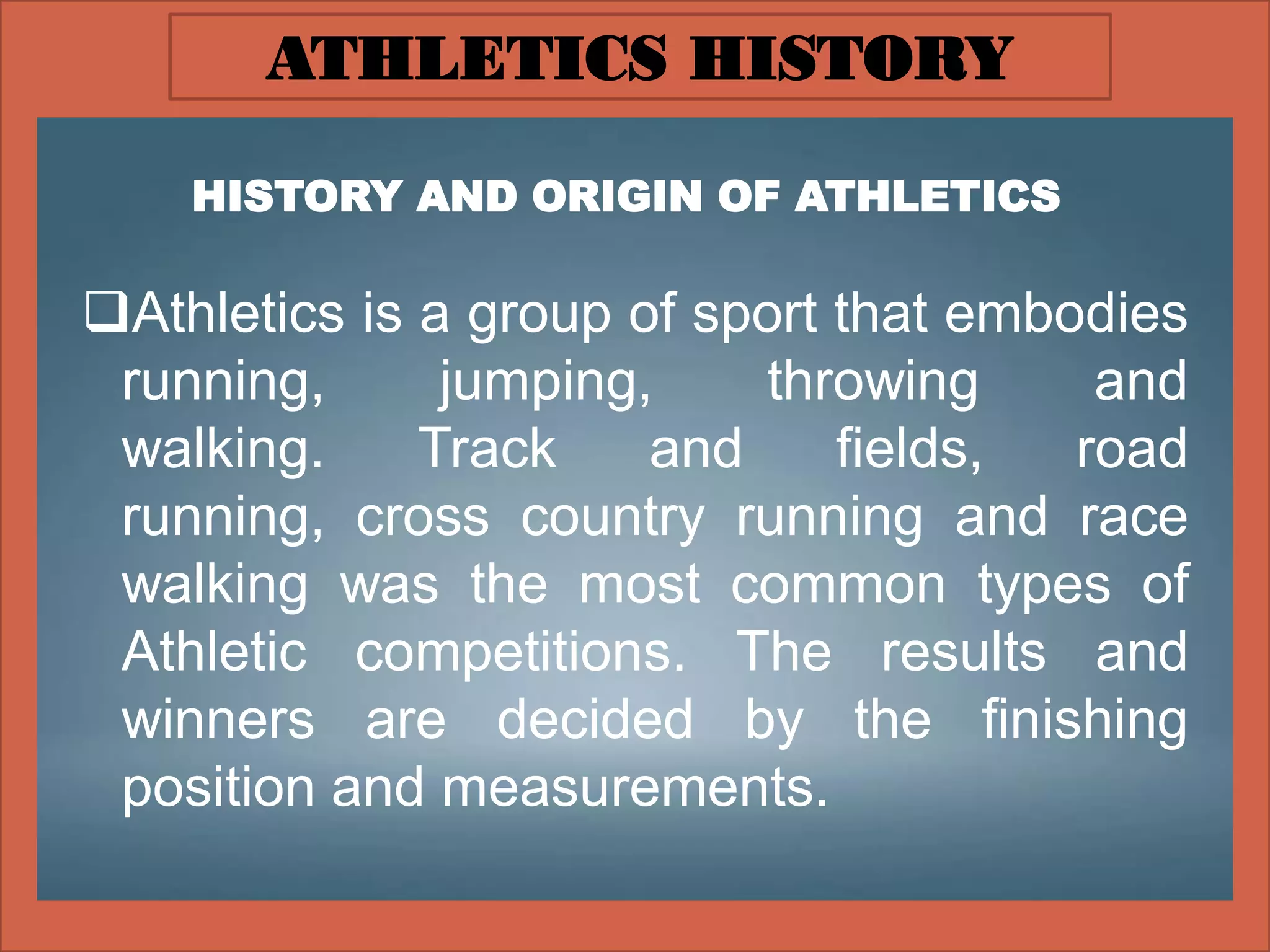 ATHLETICS HISTORY

HISTORY AND ORIGIN OF ATHLETICS

❑Athletics is a group of sport that embodies running, jumping, throwing and walking. Track and fields, road running, cross country running and race walking was the most common types of Athletic competitions. The results and winners are decided by the finishing position and measurements.